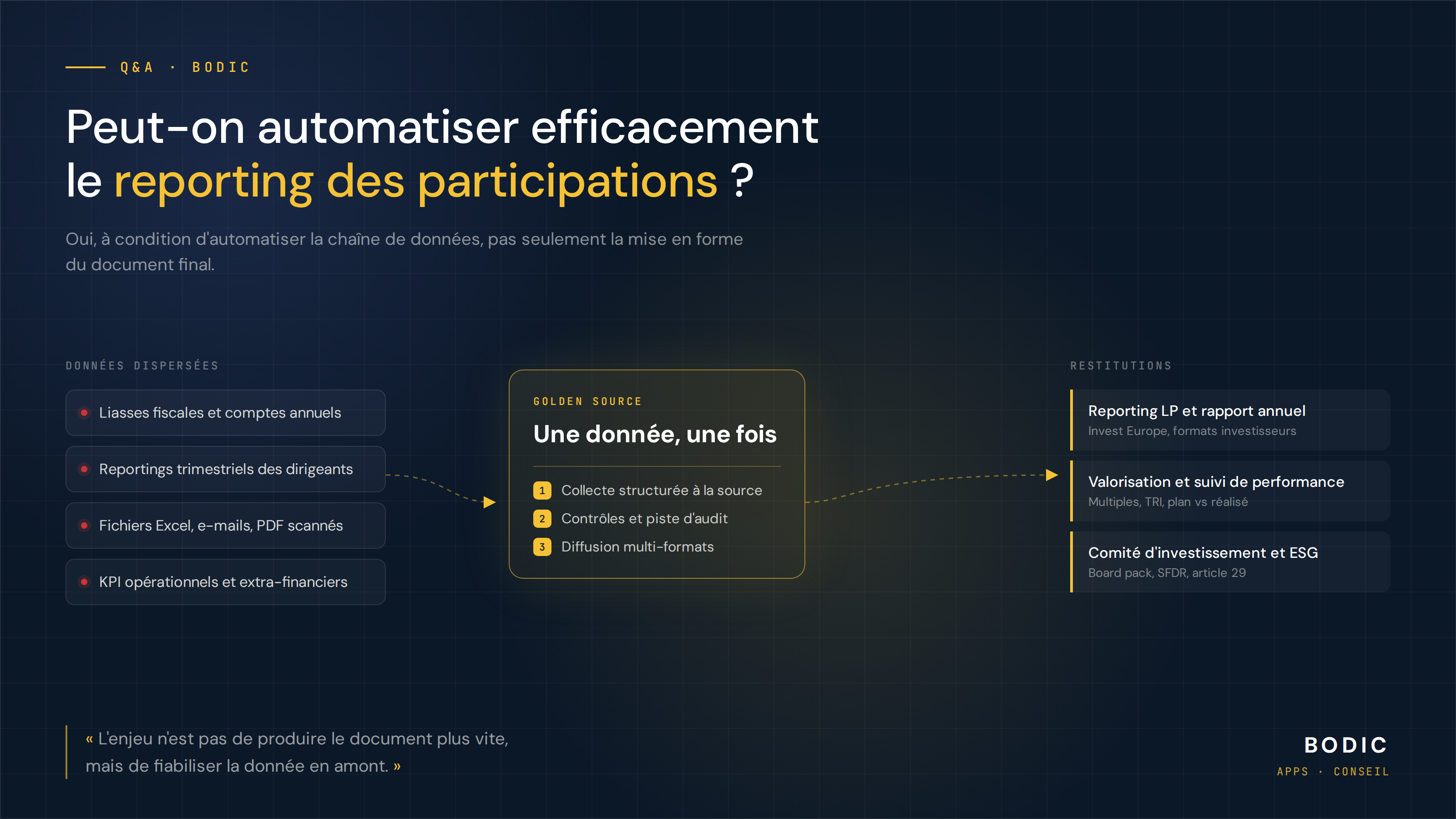 Q&A · BODIC

Peut-on automatiser efficacement le reporting des participations ?

Oui, à condition d'automatiser la chaîne de données, pas seulement la mise en forme du document final.

DONNÉES DISPERSÉES

Liasses fiscales et comptes annuels

Reportings trimestriels des dirigeants

Fichiers Excel, e-mails, PDF scannés

KPI opérationnels et extra-financiers

GOLDEN SOURCE

Une donnée, une fois

1 Collecte structurée à la source

2 Contrôles et piste d'audit

3 Diffusion multi-formats

RESTITUTIONS

Reporting LP et rapport annuel
Invest Europe, formats investisseurs

Valorisation et suivi de performance
Multiples, TRI, plan vs réalisé

Comité d'investissement et ESG
Board pack, SFDR, article 29

« L'enjeu n'est pas de produire le document plus vite, mais de fiabiliser la donnée en amont. »

BODIC
APPS · CONSEIL